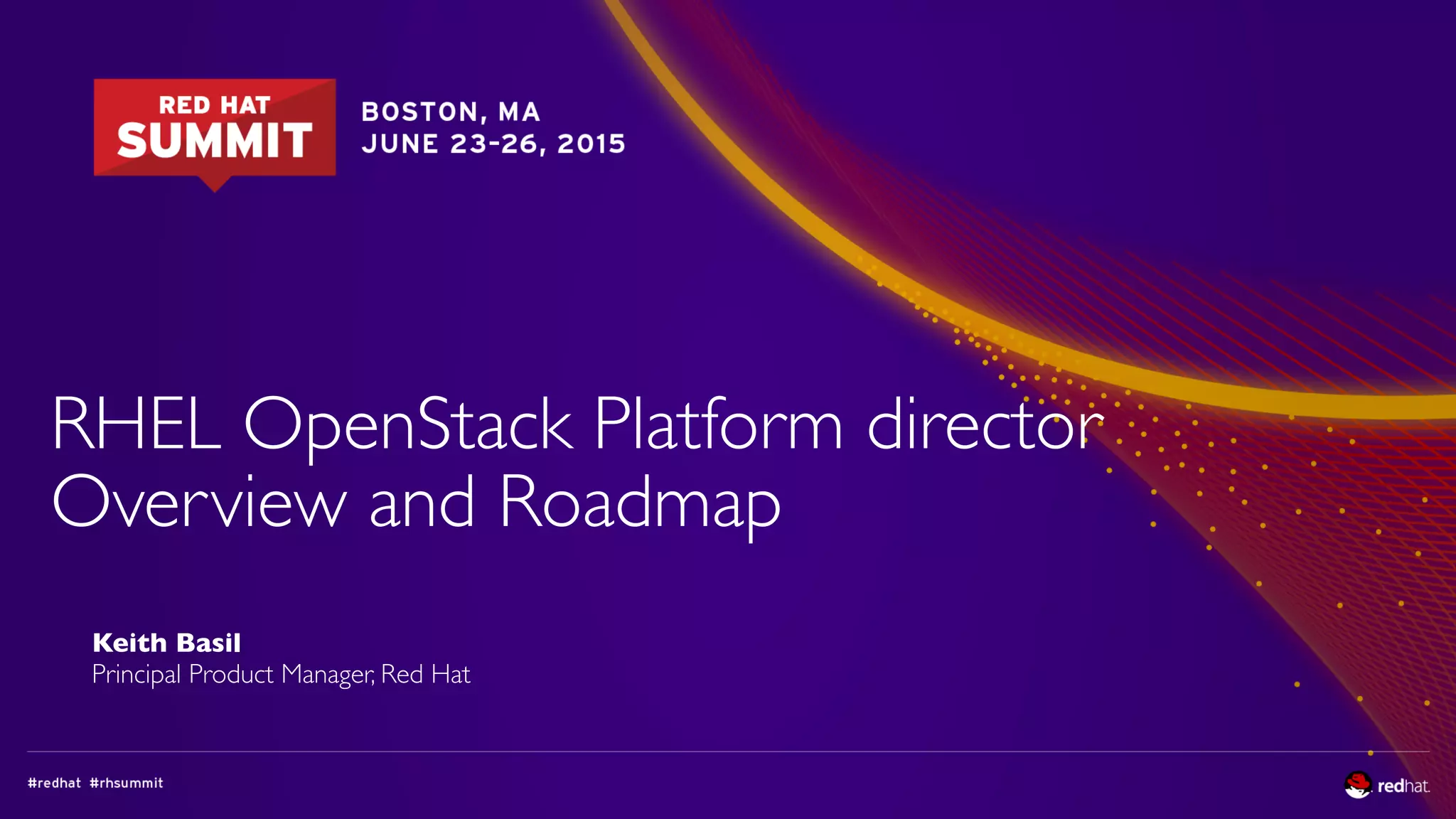 RED HAT
SUMMIT

BOSTON, MA
JUNE 23-26, 2015

RHEL OpenStack Platform director
Overview and Roadmap

Keith Basil
Principal Product Manager, Red Hat

#redhat #rhsummit

redhat.